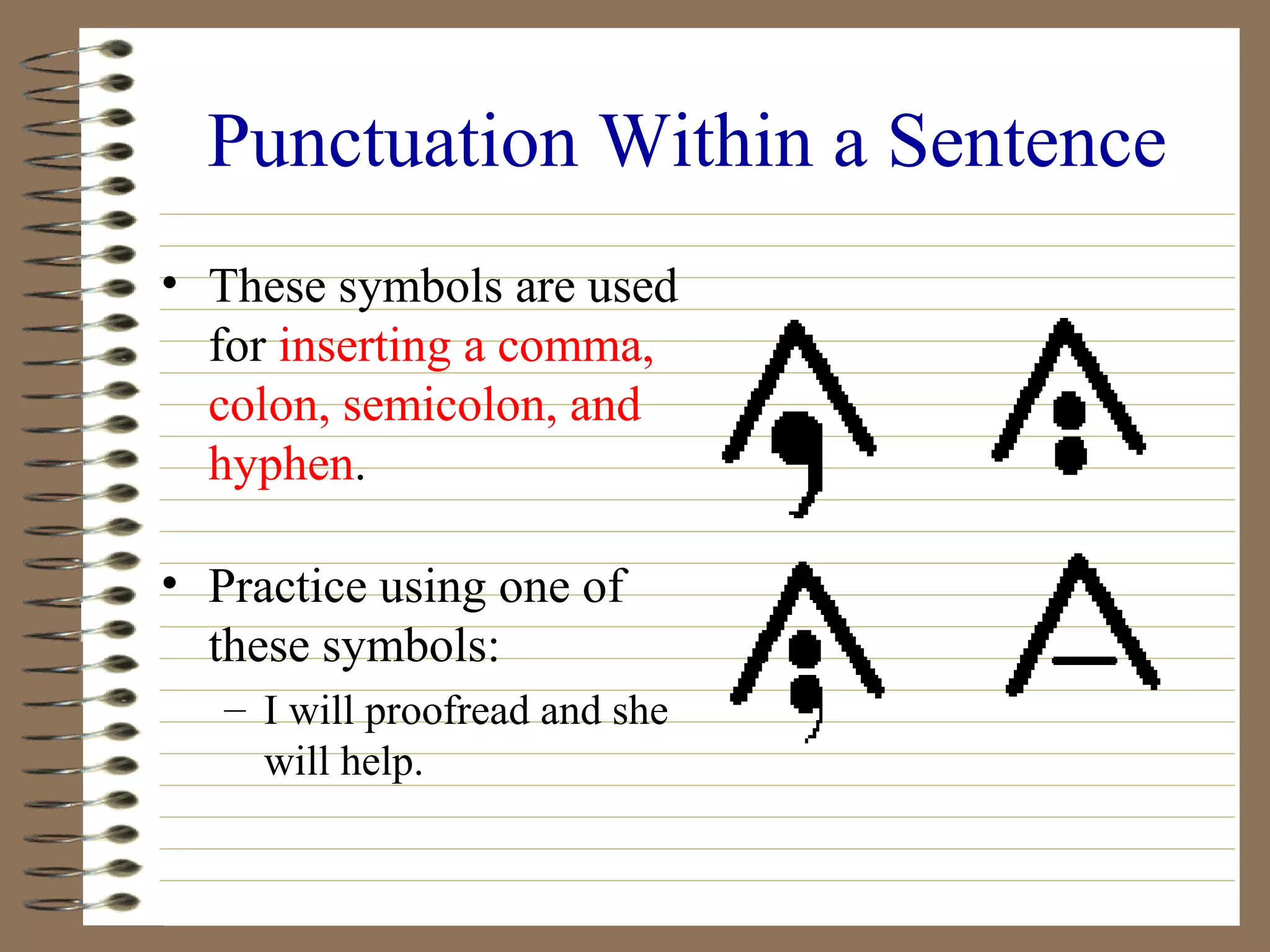 Punctuation Within a Sentence

• These symbols are used for inserting a comma, colon, semicolon, and hyphen.

• Practice using one of these symbols:
– I will proofread and she will help.